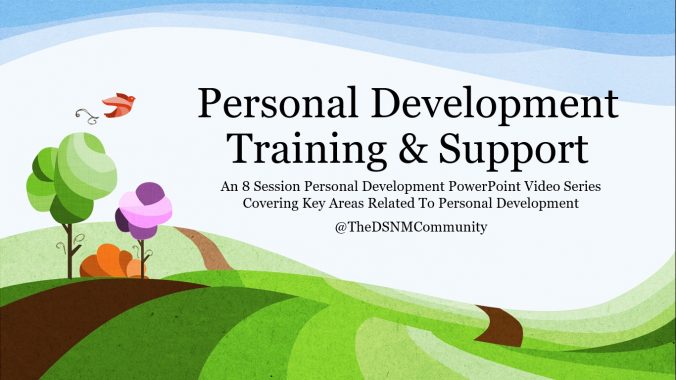 Personal Development Training & Support

An 8 Session Personal Development PowerPoint Video Series Covering Key Areas Related To Personal Development

@TheDSNMCommunity